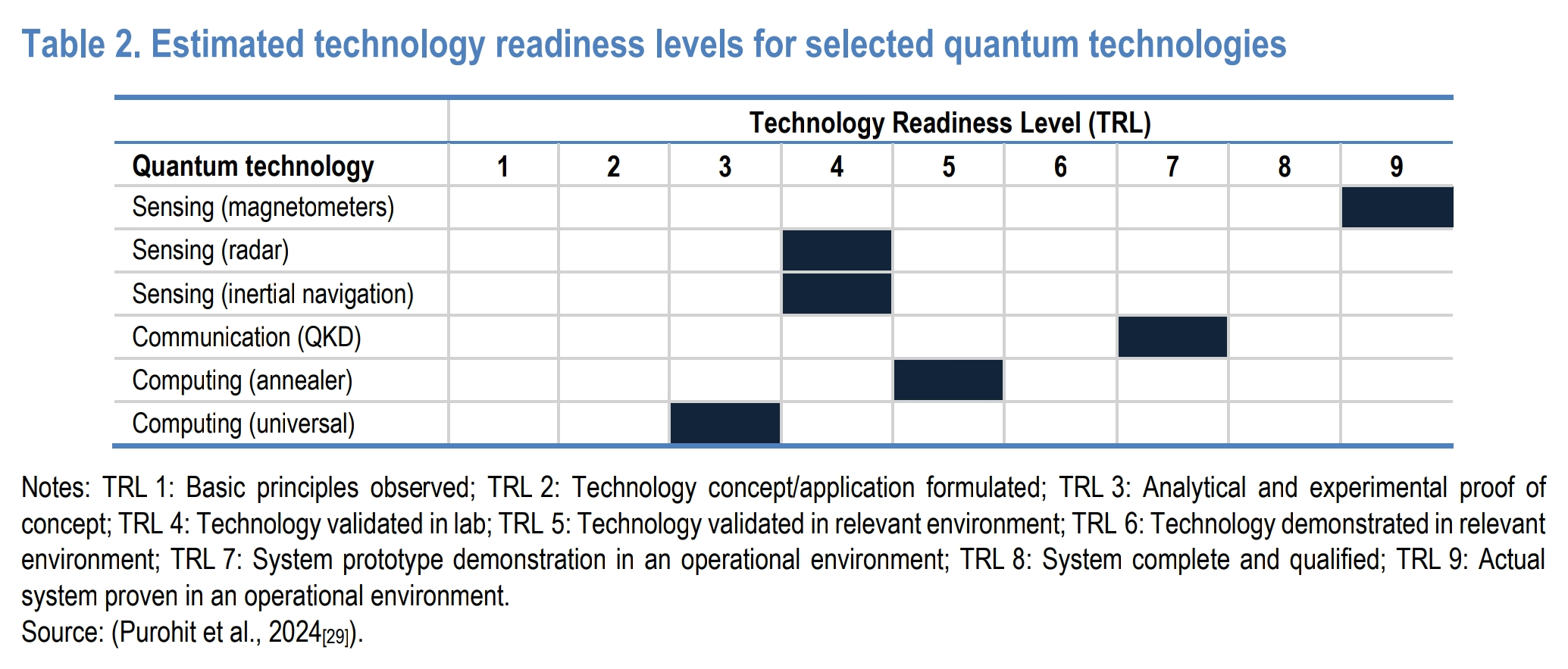 Table 2. Estimated technology readiness levels for selected quantum technologies

| | Technology Readiness Level (TRL) | | | | | | | | |
|---|---|---|---|---|---|---|---|---|---|
| Quantum technology | 1 | 2 | 3 | 4 | 5 | 6 | 7 | 8 | 9 |
| Sensing (magnetometers) | | | | | | | | | |
| Sensing (radar) | | | | | | | | | |
| Sensing (inertial navigation) | | | | | | | | | |
| Communication (QKD) | | | | | | | | | |
| Computing (annealer) | | | | | | | | | |
| Computing (universal) | | | | | | | | | |

Notes: TRL 1: Basic principles observed; TRL 2: Technology concept/application formulated; TRL 3: Analytical and experimental proof of concept; TRL 4: Technology validated in lab; TRL 5: Technology validated in relevant environment; TRL 6: Technology demonstrated in relevant environment; TRL 7: System prototype demonstration in an operational environment; TRL 8: System complete and qualified; TRL 9: Actual system proven in an operational environment.
Source: (Purohit et al., 2024[29]).